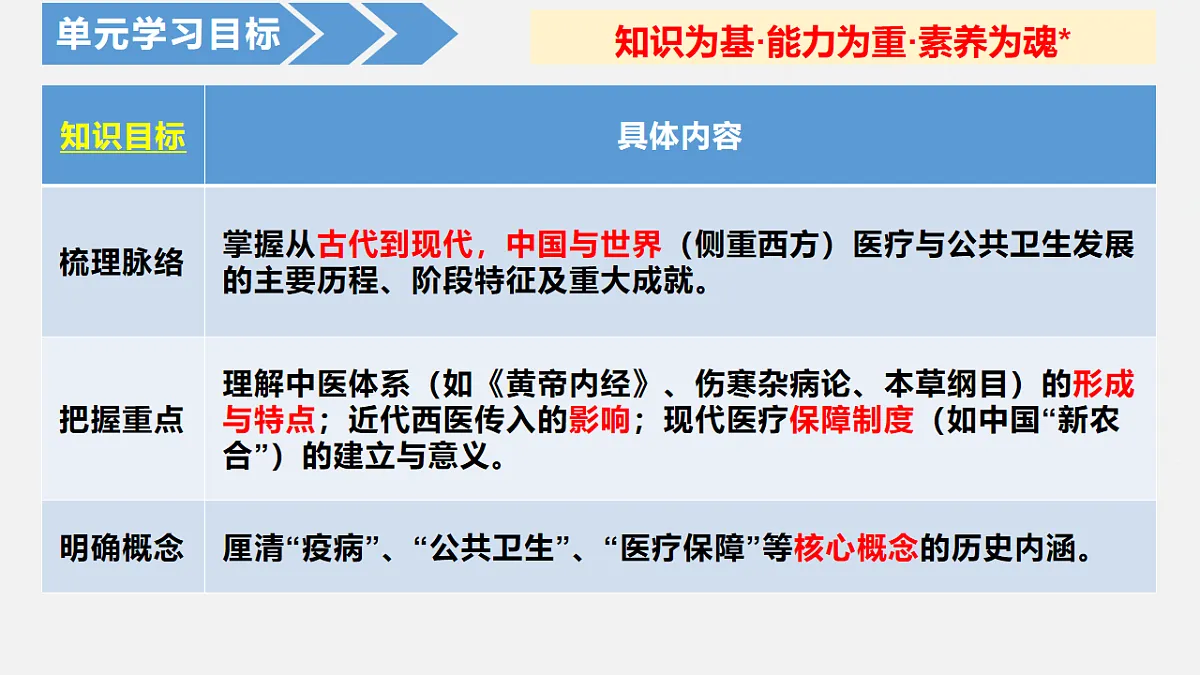 单元学习目标

知识为基·能力为重·素养为魂*

| 知识目标 | 具体内容 |
|---|---|
| 梳理脉络 | 掌握从古代到现代，中国与世界（侧重西方）医疗与公共卫生发展的主要历程、阶段特征及重大成就。 |
| 把握重点 | 理解中医体系（如《黄帝内经》、伤寒杂病论、本草纲目）的形成与特点；近代西医传入的影响；现代医疗保障制度（如中国“新农合”）的建立与意义。 |
| 明确概念 | 厘清“疫病”、“公共卫生”、“医疗保障”等核心概念的历史内涵。 |